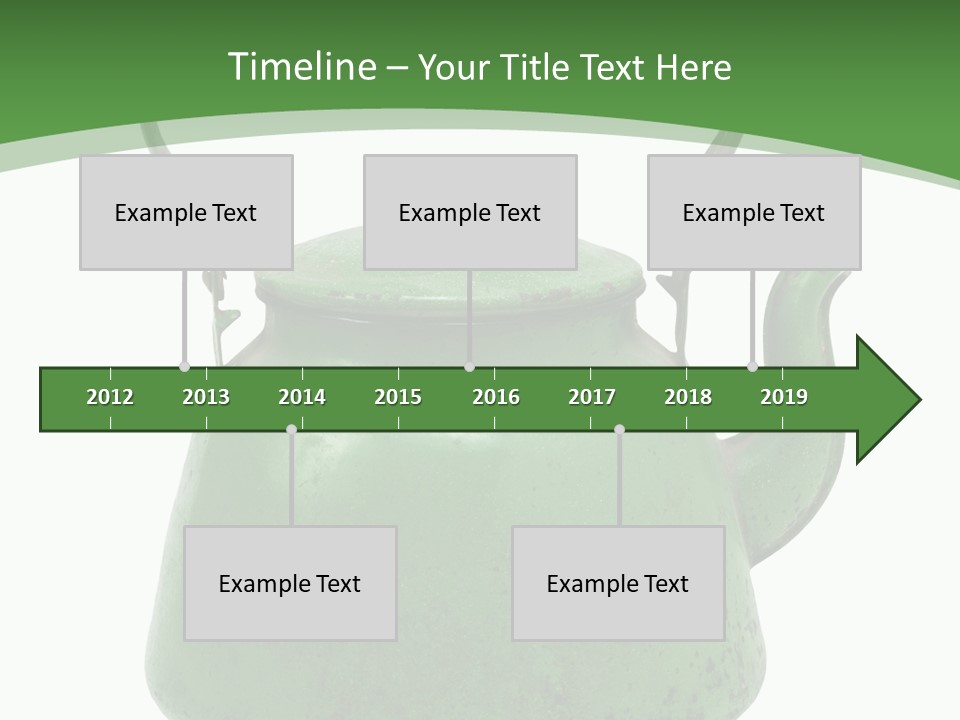 Timeline – Your Title Text Here

Example Text

Example Text

Example Text

2012 2013 2014 2015 2016 2017 2018 2019

Example Text

Example Text